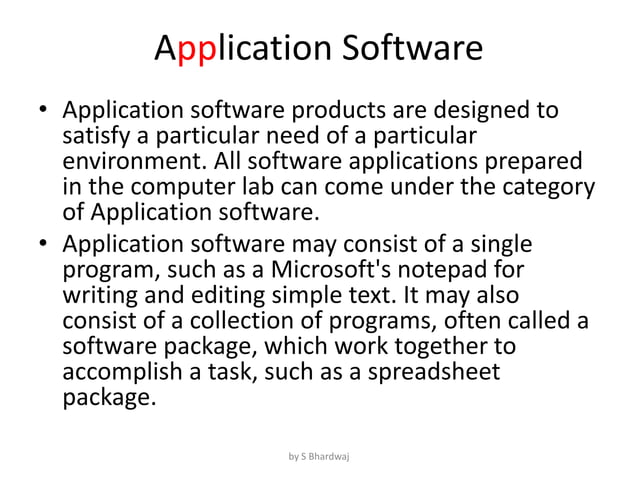 Application Software

• Application software products are designed to satisfy a particular need of a particular environment. All software applications prepared in the computer lab can come under the category of Application software.

• Application software may consist of a single program, such as a Microsoft's notepad for writing and editing simple text. It may also consist of a collection of programs, often called a software package, which work together to accomplish a task, such as a spreadsheet package.

by S Bhardwaj